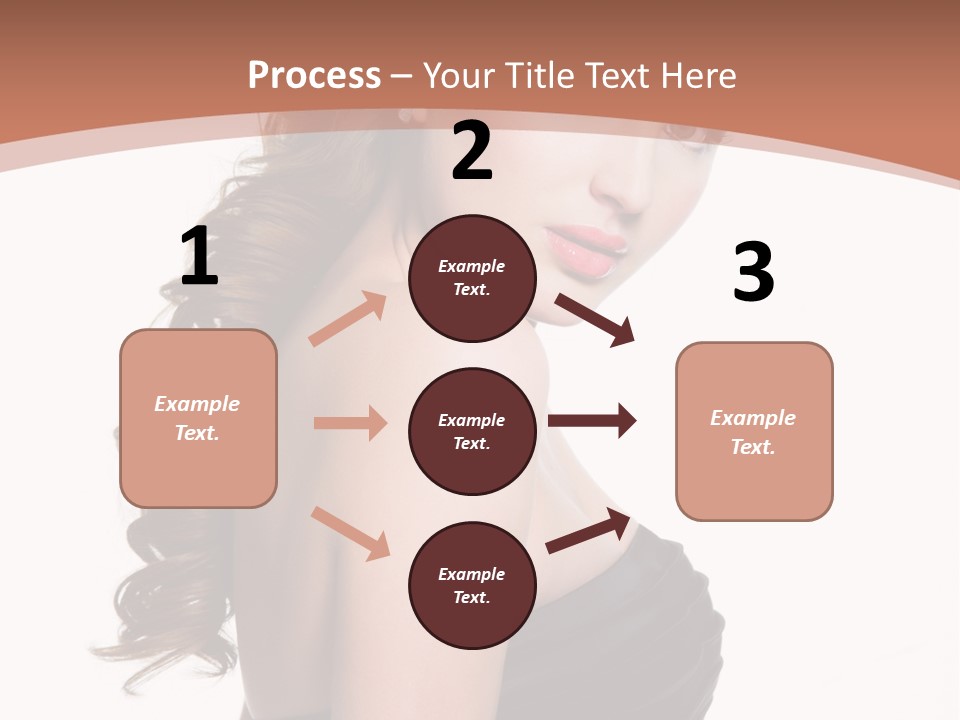 Process – Your Title Text Here

1

Example Text.

2

Example Text.

Example Text.

Example Text.

3

Example Text.